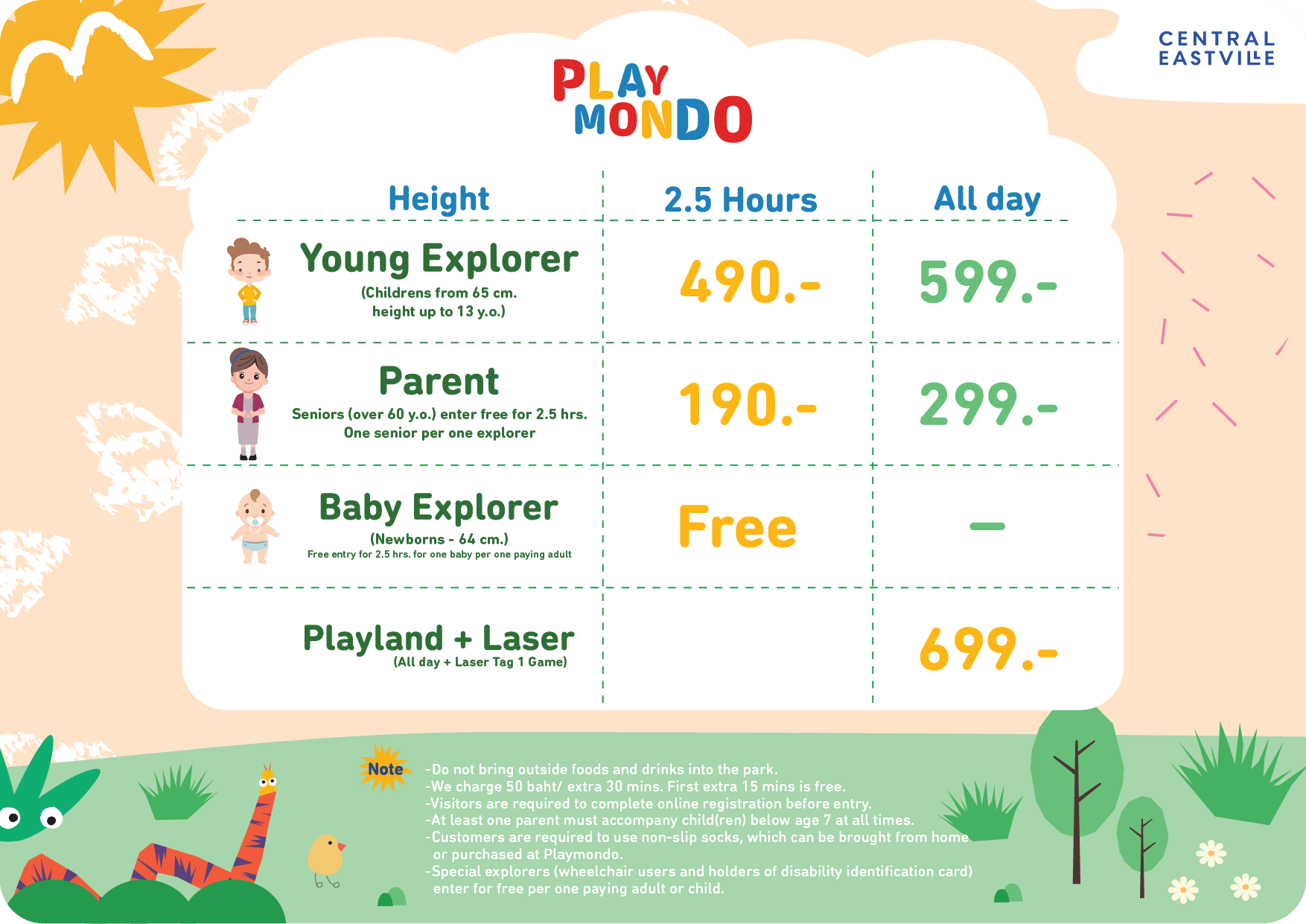 CENTRAL EASTVILLE

PLAY MONDO

| Height | 2.5 Hours | All day |
|---|---|---|
| Young Explorer (Childrens from 65 cm. height up to 13 y.o.) | 490.- | 599.- |
| Parent Seniors (over 60 y.o.) enter free for 2.5 hrs. One senior per one explorer | 190.- | 299.- |
| Baby Explorer (Newborns - 64 cm.) Free entry for 2.5 hrs. for one baby per one paying adult | Free | – |
| Playland + Laser (All day + Laser Tag 1 Game) | | 699.- |

Note
-Do not bring outside foods and drinks into the park.
-We charge 50 baht/ extra 30 mins. First extra 15 mins is free.
-Visitors are required to complete online registration before entry.
-At least one parent must accompany child(ren) below age 7 at all times.
-Customers are required to use non-slip socks, which can be brought from home or purchased at Playmondo.
-Special explorers (wheelchair users and holders of disability identification card) enter for free per one paying adult or child.